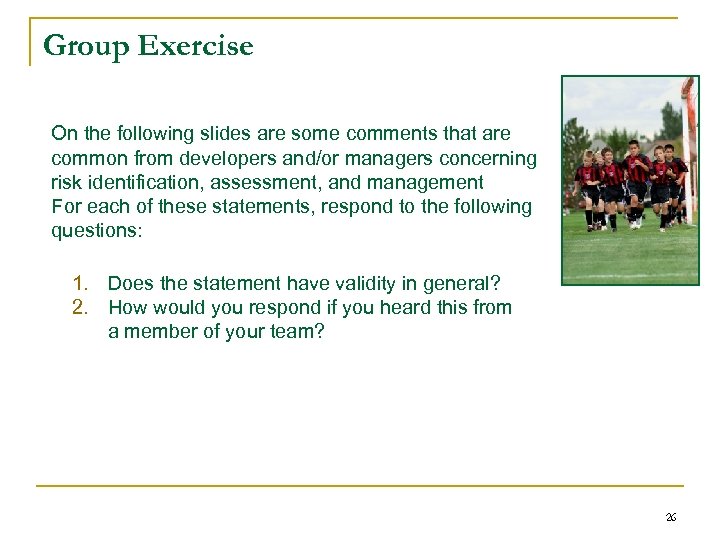 Group Exercise

On the following slides are some comments that are common from developers and/or managers concerning risk identification, assessment, and management
For each of these statements, respond to the following questions:

1. Does the statement have validity in general?
2. How would you respond if you heard this from a member of your team?

26